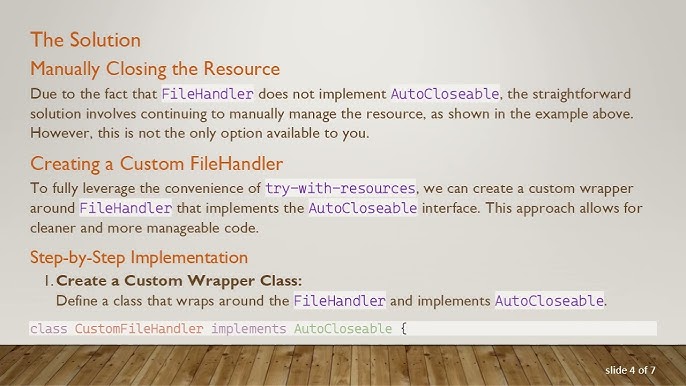 The Solution

Manually Closing the Resource

Due to the fact that FileHandler does not implement AutoCloseable, the straightforward solution involves continuing to manually manage the resource, as shown in the example above. However, this is not the only option available to you.

Creating a Custom FileHandler

To fully leverage the convenience of try-with-resources, we can create a custom wrapper around FileHandler that implements the AutoCloseable interface. This approach allows for cleaner and more manageable code.

Step-by-Step Implementation

1. Create a Custom Wrapper Class:
Define a class that wraps around the FileHandler and implements AutoCloseable.

class CustomFileHandler implements AutoCloseable {

slide 4 of 7